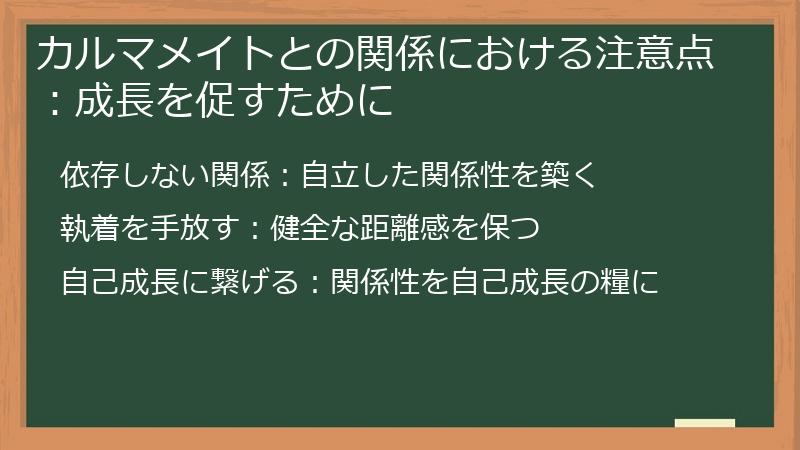 カルマメイトとの関係における注意点：成長を促すために

依存しない関係：自立した関係性を築く

執着を手放す：健全な距離感を保つ

自己成長に繋げる：関係性を自己成長の糧に